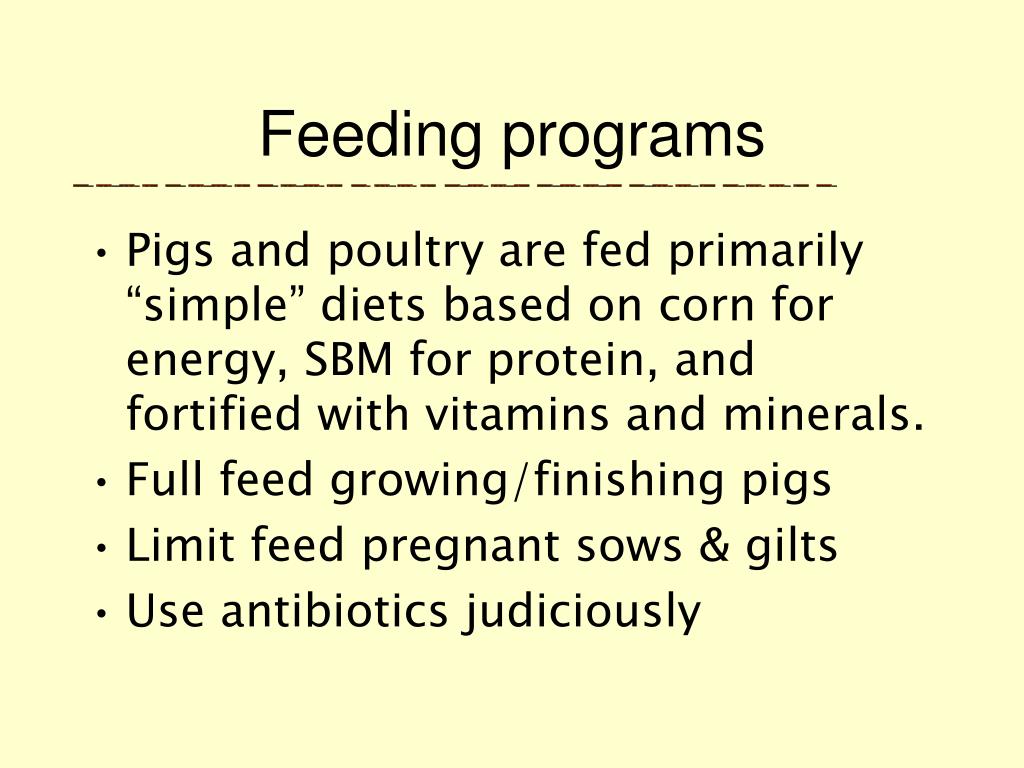 Feeding programs

• Pigs and poultry are fed primarily “simple” diets based on corn for energy, SBM for protein, and fortified with vitamins and minerals.
• Full feed growing/finishing pigs
• Limit feed pregnant sows & gilts
• Use antibiotics judiciously